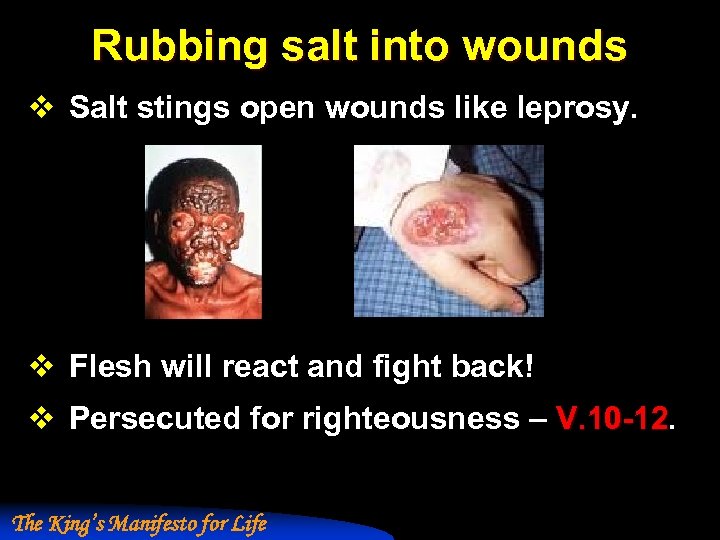 Rubbing salt into wounds

❖ Salt stings open wounds like leprosy.

❖ Flesh will react and fight back!

❖ Persecuted for righteousness – V.10-12.

The King's Manifesto for Life